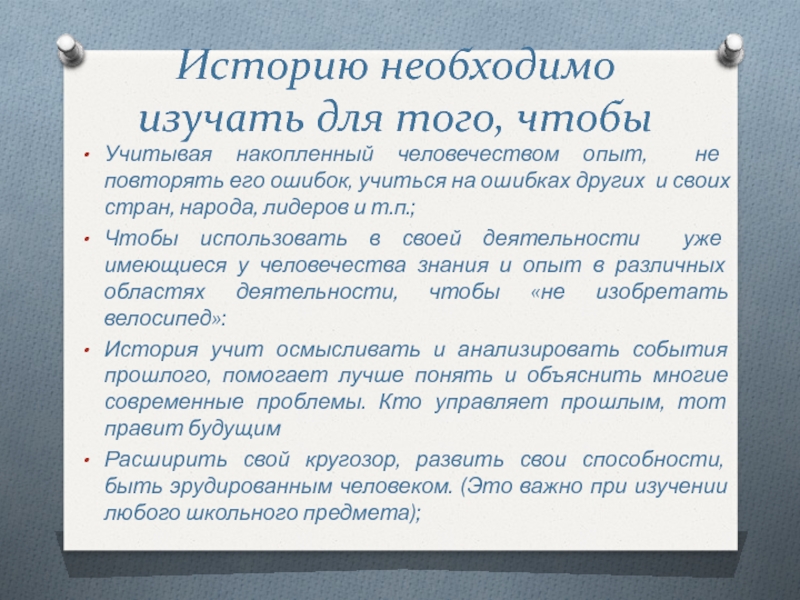 Историю необходимо изучать для того, чтобы

• Учитывая накопленный человечеством опыт, не повторять его ошибок, учиться на ошибках других и своих стран, народа, лидеров и т.п.;

• Чтобы использовать в своей деятельности уже имеющиеся у человечества знания и опыт в различных областях деятельности, чтобы «не изобретать велосипед»:

• История учит осмысливать и анализировать события прошлого, помогает лучше понять и объяснить многие современные проблемы. Кто управляет прошлым, тот правит будущим

• Расширить свой кругозор, развить свои способности, быть эрудированным человеком. (Это важно при изучении любого школьного предмета);